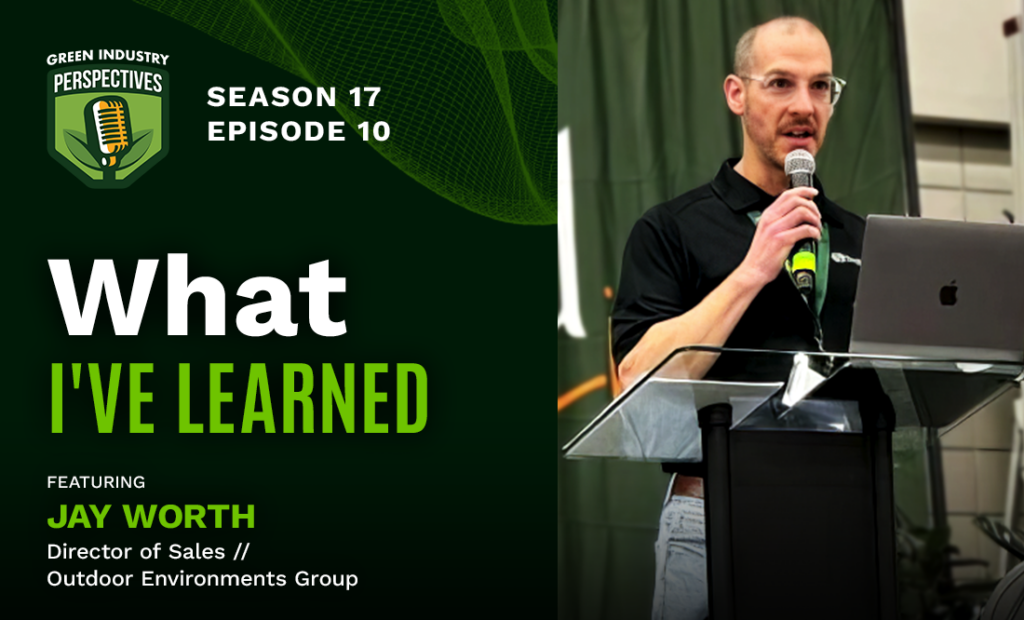 GREEN INDUSTRY
PERSPECTIVES

SEASON 17
EPISODE 10

What
I'VE LEARNED

FEATURING
JAY WORTH
Director of Sales //
Outdoor Environments Group